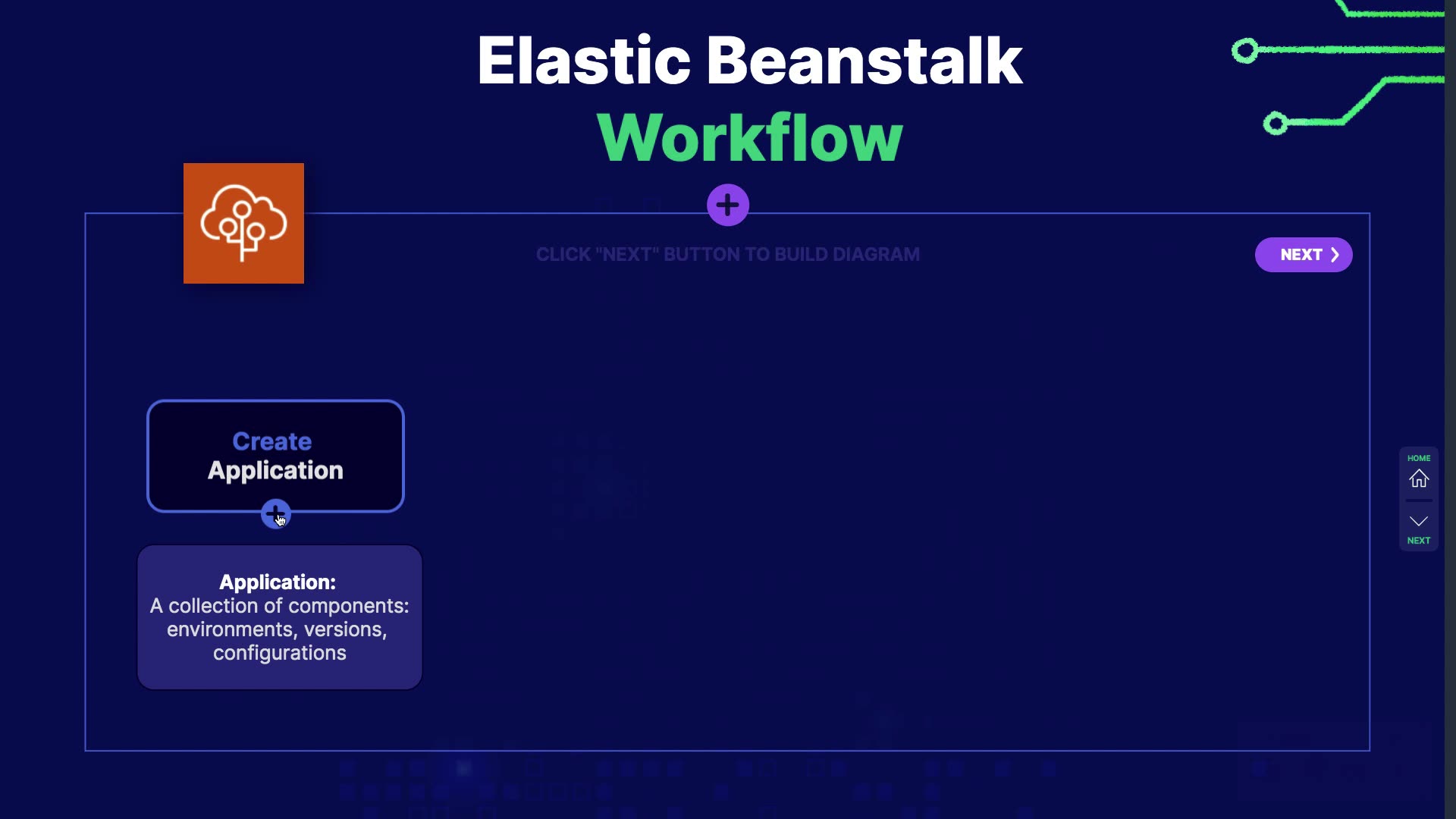 Elastic Beanstalk
Workflow

CLICK "NEXT" BUTTON TO BUILD DIAGRAM

NEXT

Create
Application

Application:
A collection of components: environments, versions, configurations

HOME

NEXT